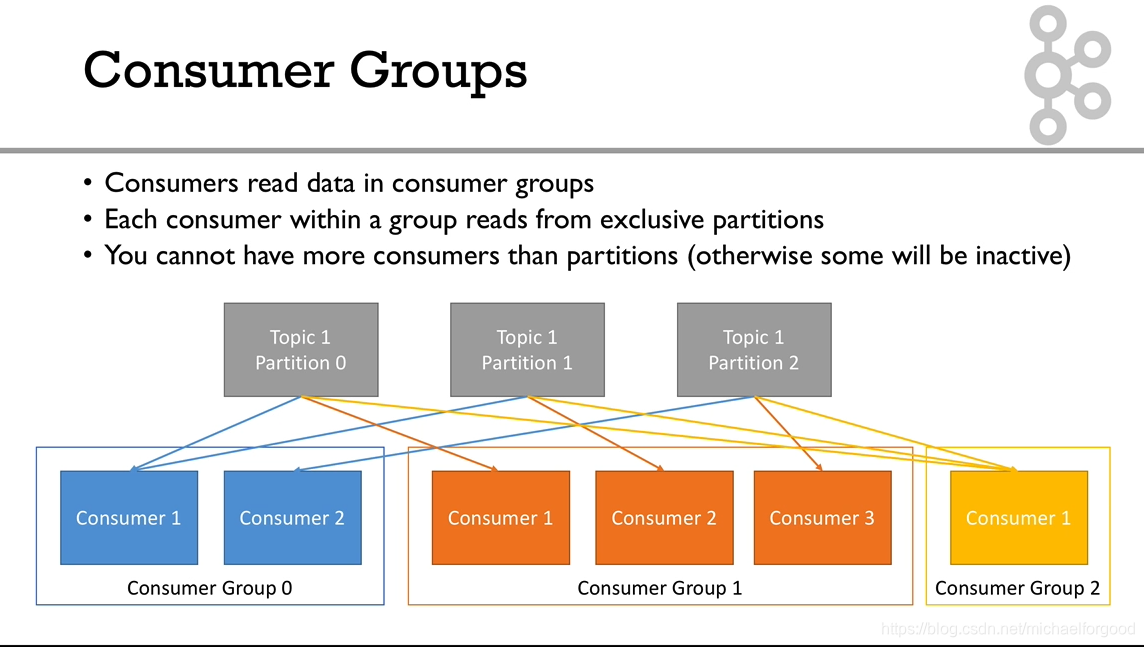 Consumer Groups

• Consumers read data in consumer groups
• Each consumer within a group reads from exclusive partitions
• You cannot have more consumers than partitions (otherwise some will be inactive)

Topic 1 Partition 0

Topic 1 Partition 1

Topic 1 Partition 2

Consumer 1

Consumer 2

Consumer Group 0

Consumer 1

Consumer 2

Consumer 3

Consumer Group 1

Consumer 1

Consumer Group 2

https://blog.csdn.net/michaelforgood